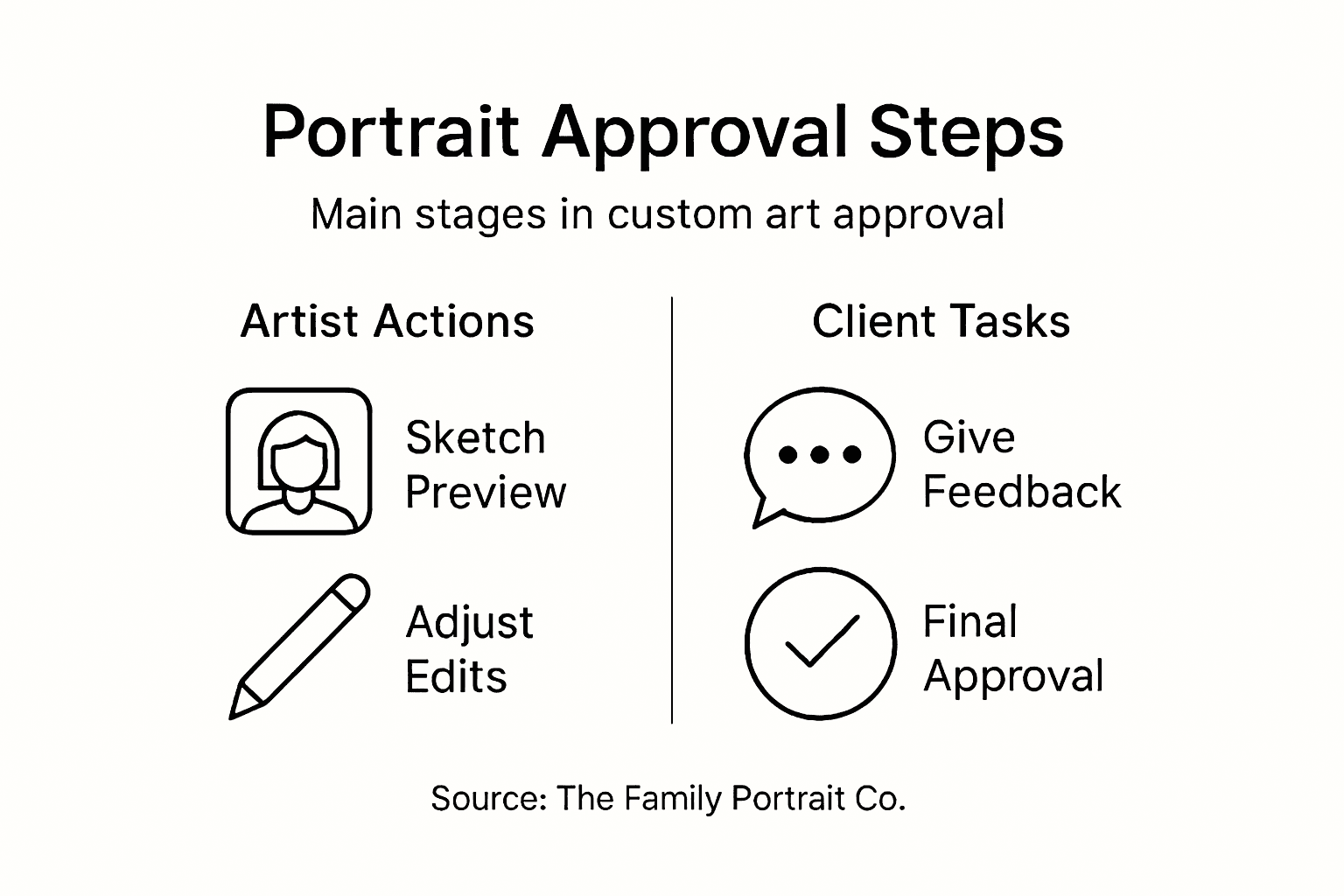 Portrait Approval Steps

Main stages in custom art approval

Artist Actions

Sketch Preview

Adjust Edits

Client Tasks

Give Feedback

Final Approval

Source: The Family Portrait Co.